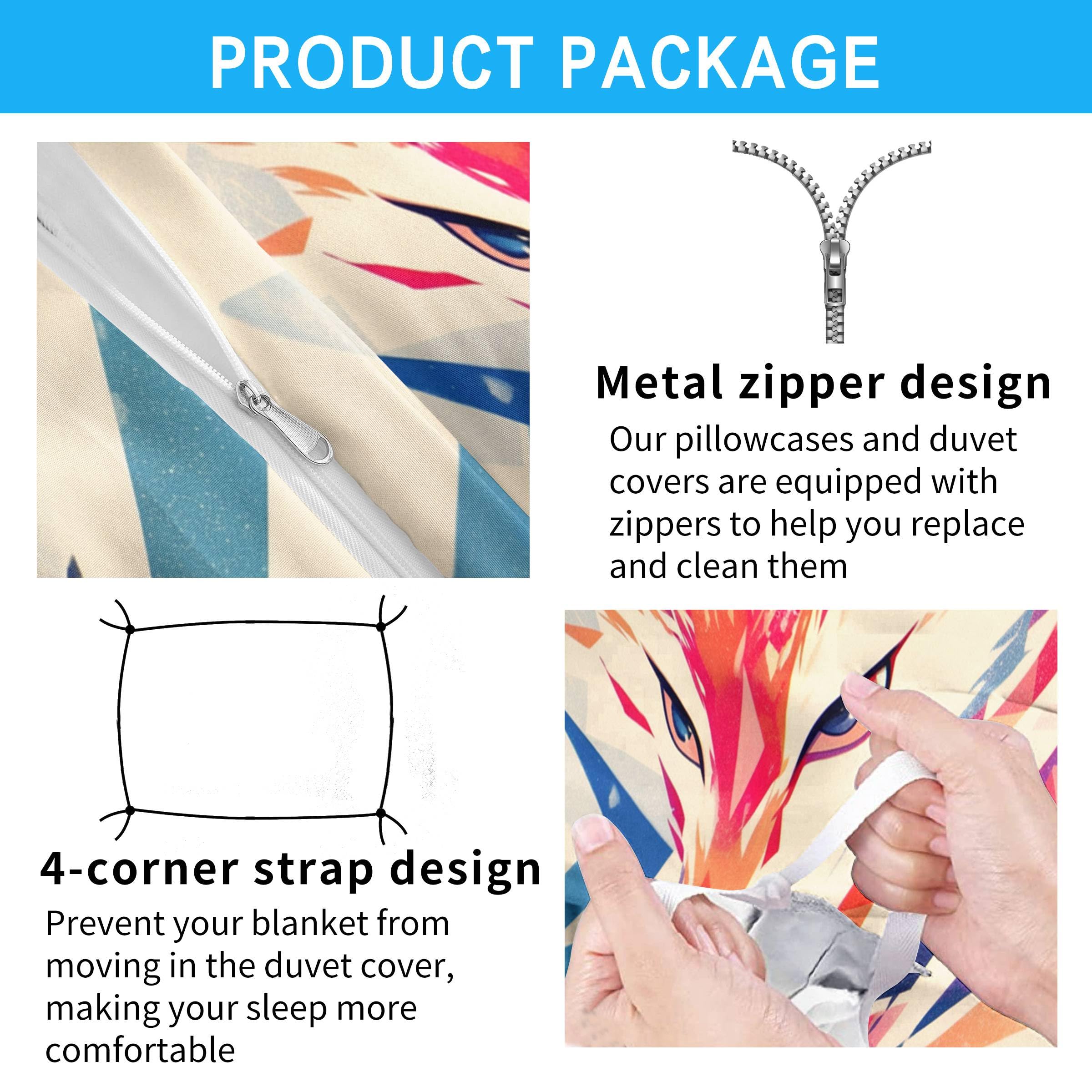 PRODUCT PACKAGE

Metal zipper design

Our pillowcases and duvet covers are equipped with zippers to help you replace and clean them

4-corner strap design

Prevent your blanket from moving in the duvet cover, making your sleep more comfortable